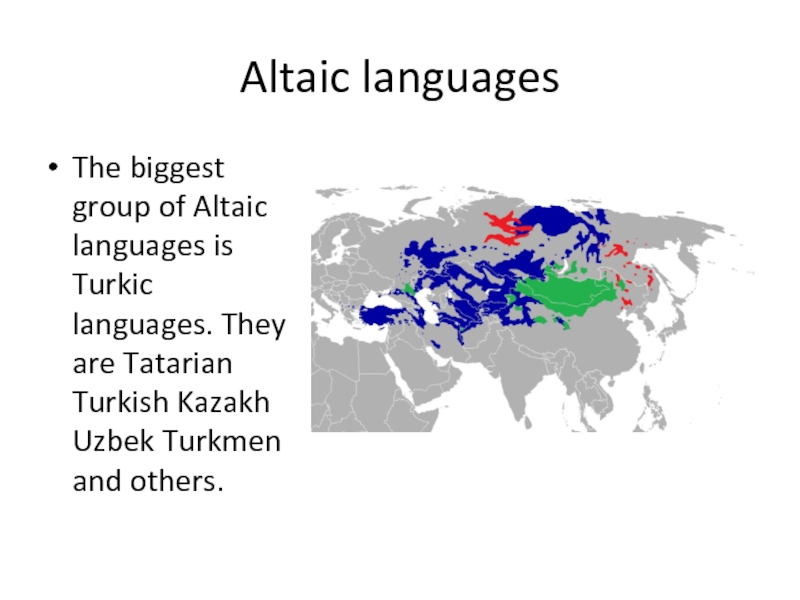 Altaic languages

• The biggest group of Altaic languages is Turkic languages. They are Tatarian Turkish Kazakh Uzbek Turkmen and others.